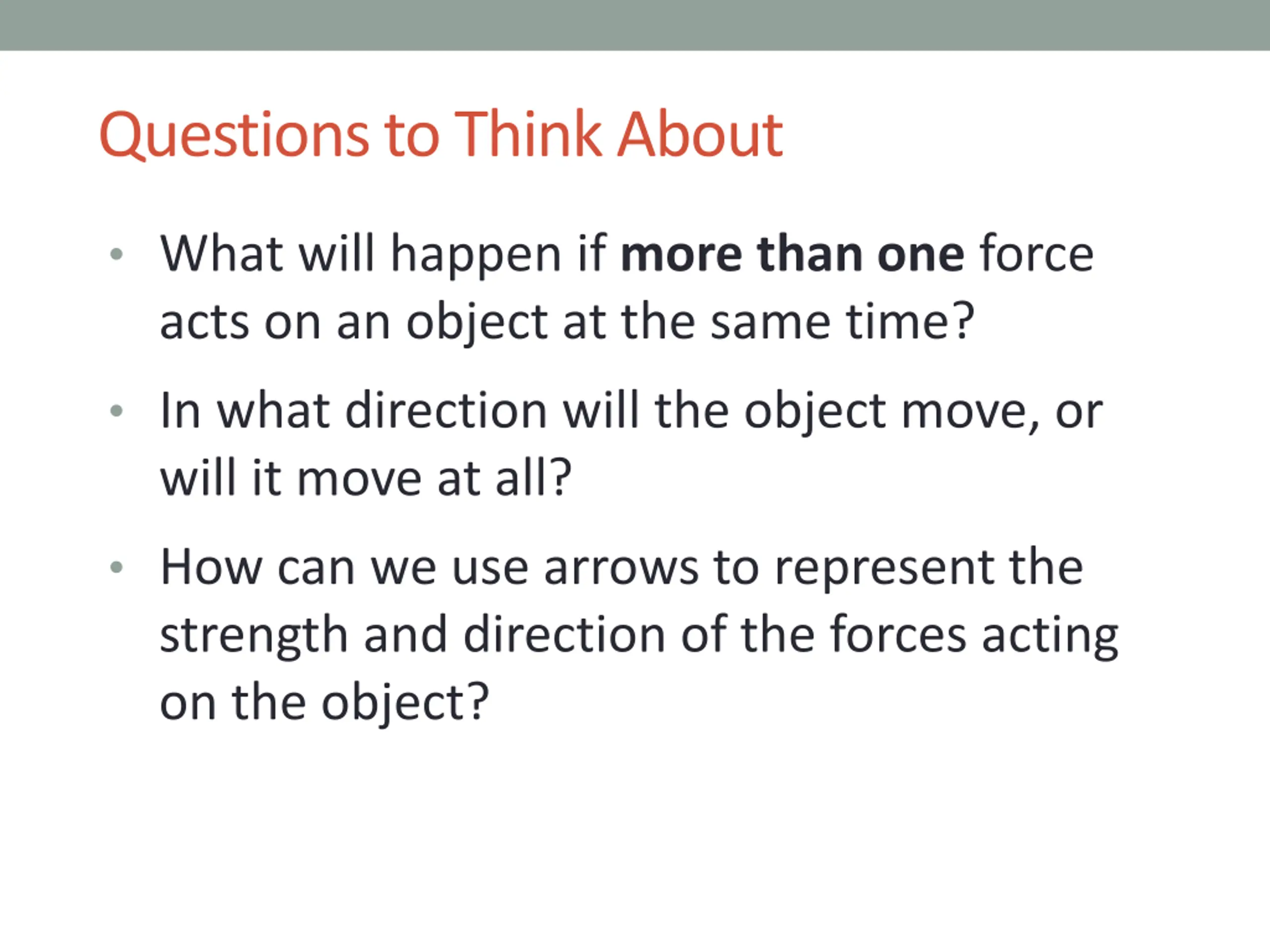 Questions to Think About

• What will happen if more than one force acts on an object at the same time?

• In what direction will the object move, or will it move at all?

• How can we use arrows to represent the strength and direction of the forces acting on the object?